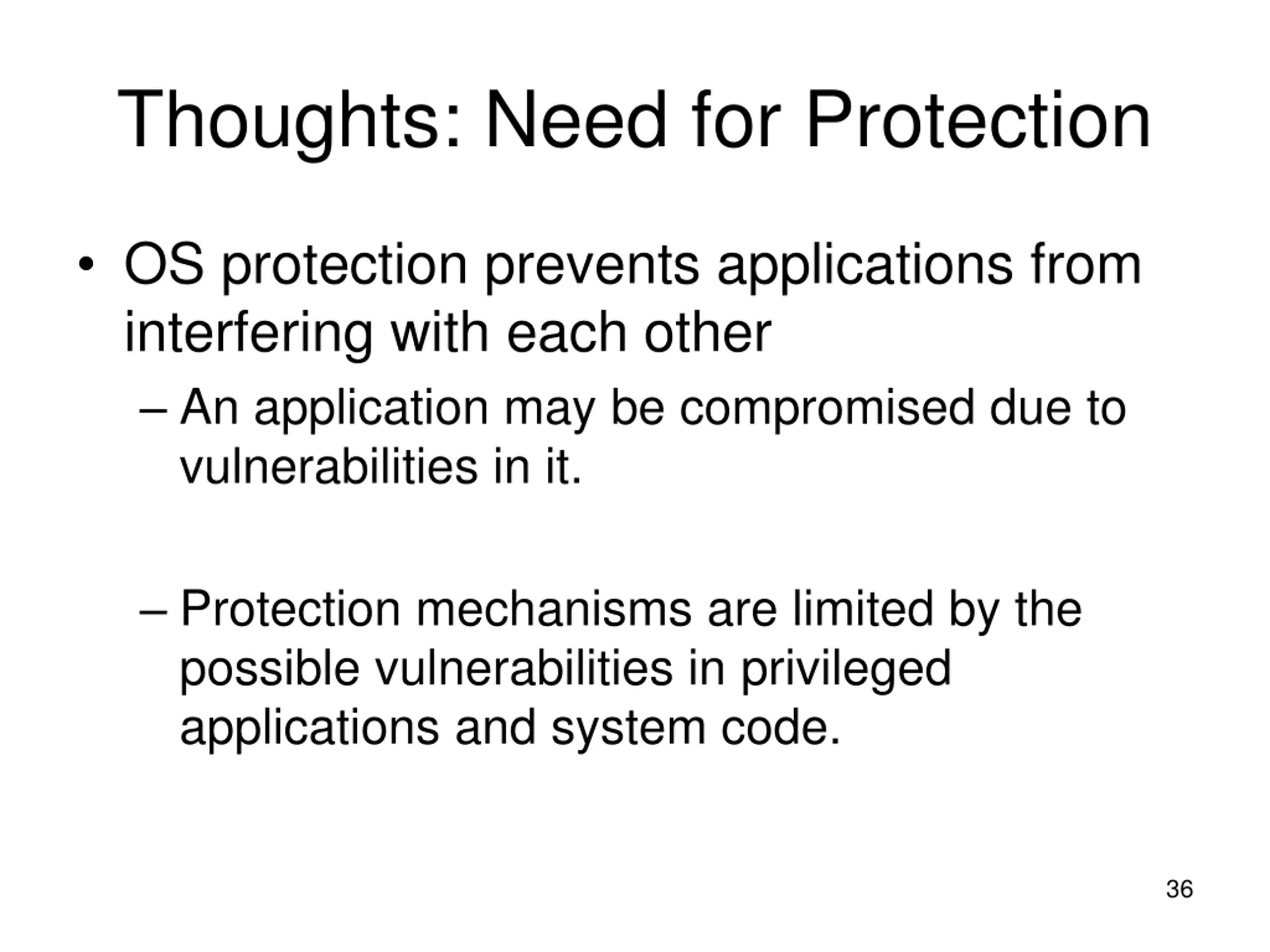 Thoughts: Need for Protection

• OS protection prevents applications from interfering with each other

– An application may be compromised due to vulnerabilities in it.

– Protection mechanisms are limited by the possible vulnerabilities in privileged applications and system code.

36